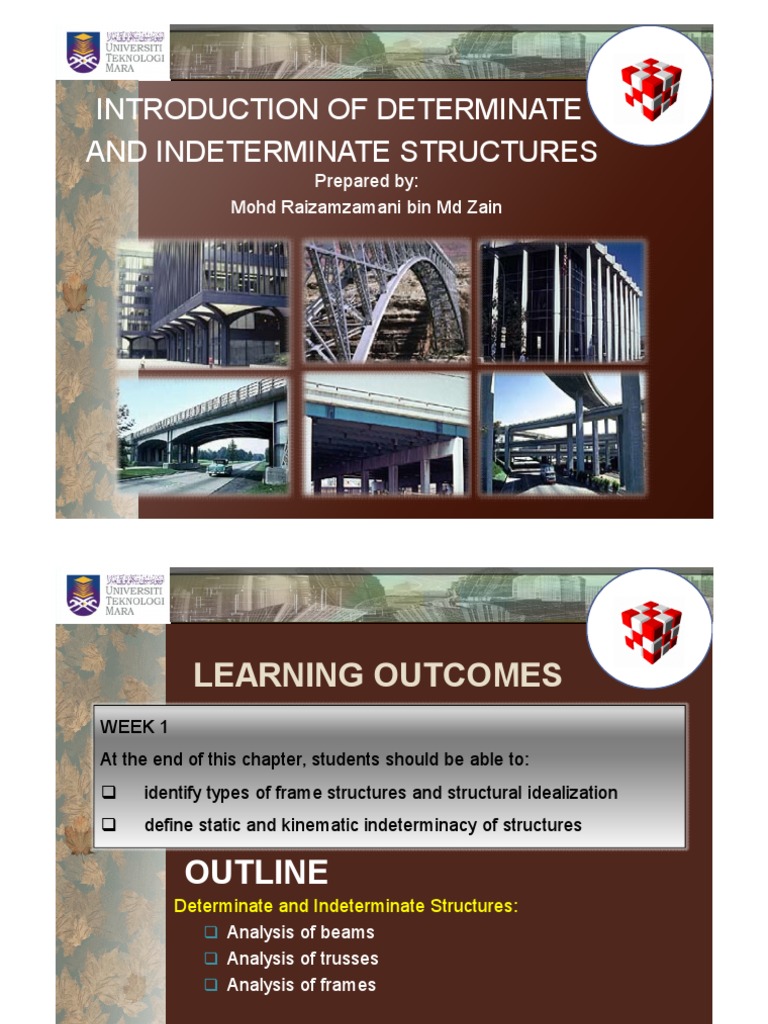 UNIVERSITI TEKNOLOGI MARA

INTRODUCTION OF DETERMINATE AND INDETERMINATE STRUCTURES

Prepared by:
Mohd Raizamzamani bin Md Zain

UNIVERSITI TEKNOLOGI MARA

LEARNING OUTCOMES

WEEK 1

At the end of this chapter, students should be able to:

❑ identify types of frame structures and structural idealization

❑ define static and kinematic indeterminacy of structures

OUTLINE

Determinate and Indeterminate Structures:

❑ Analysis of beams

❑ Analysis of trusses

❑ Analysis of frames